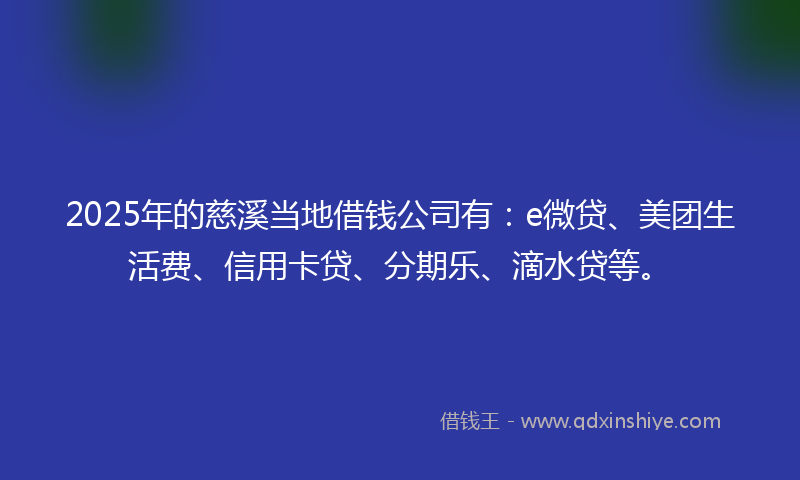 2025年的慈溪当地借钱公司有：e微贷、美团生活费、信用卡贷、分期乐、滴水贷等。

借钱王 - www.qdxinshiye.com